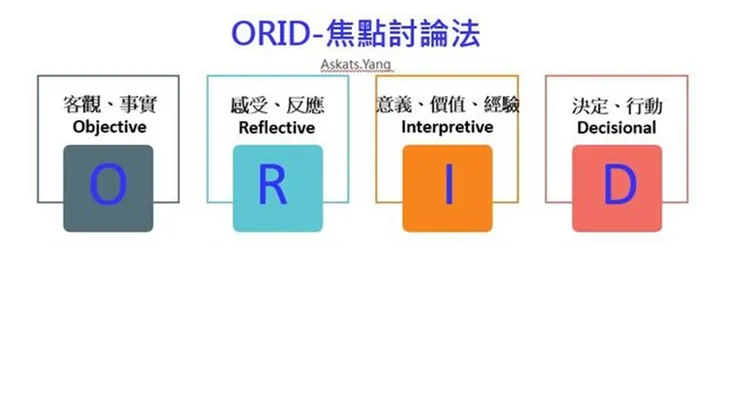 ORID-焦點討論法

Askats.Yang

客觀、事實
Objective
O

感受、反應
Reflective
R

意義、價值、經驗
Interpretive
I

決定、行動
Decisional
D